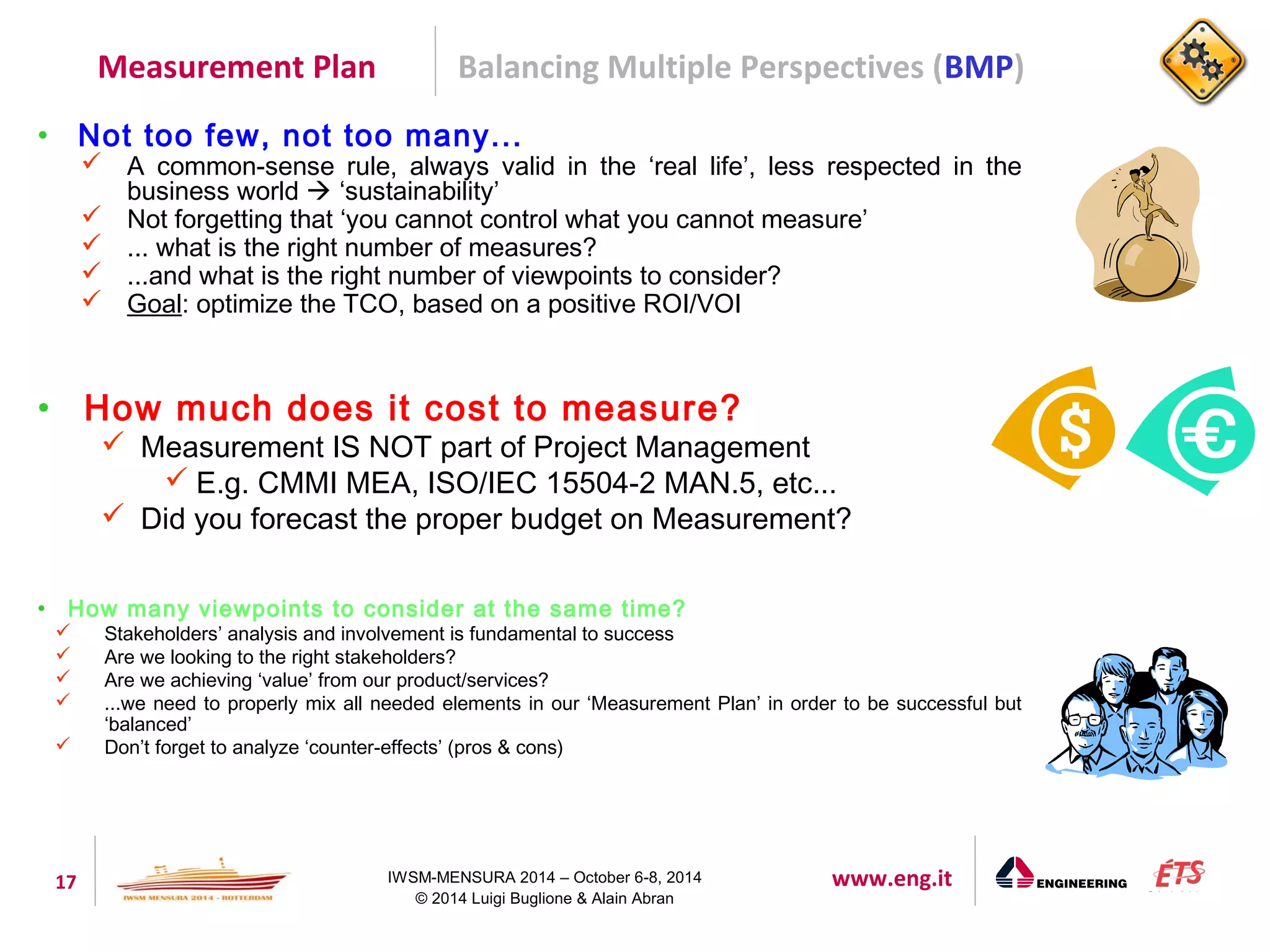 Measurement Plan

Balancing Multiple Perspectives (BMP)

• Not too few, not too many…
✓ A common-sense rule, always valid in the 'real life', less respected in the business world → 'sustainability'
✓ Not forgetting that 'you cannot control what you cannot measure'
✓ ... what is the right number of measures?
✓ ...and what is the right number of viewpoints to consider?
✓ Goal: optimize the TCO, based on a positive ROI/VOI

• How much does it cost to measure?
✓ Measurement IS NOT part of Project Management
✓ E.g. CMMI MEA, ISO/IEC 15504-2 MAN.5, etc...
✓ Did you forecast the proper budget on Measurement?

• How many viewpoints to consider at the same time?
✓ Stakeholders' analysis and involvement is fundamental to success
✓ Are we looking to the right stakeholders?
✓ Are we achieving 'value' from our product/services?
✓ ...we need to properly mix all needed elements in our 'Measurement Plan' in order to be successful but 'balanced'
✓ Don't forget to analyze 'counter-effects' (pros & cons)

17

IWSM MENSURA 2014 - ROTTERDAM

IWSM-MENSURA 2014 – October 6-8, 2014
© 2014 Luigi Buglione & Alain Abran

www.eng.it

ENGINEERING

ÉTS